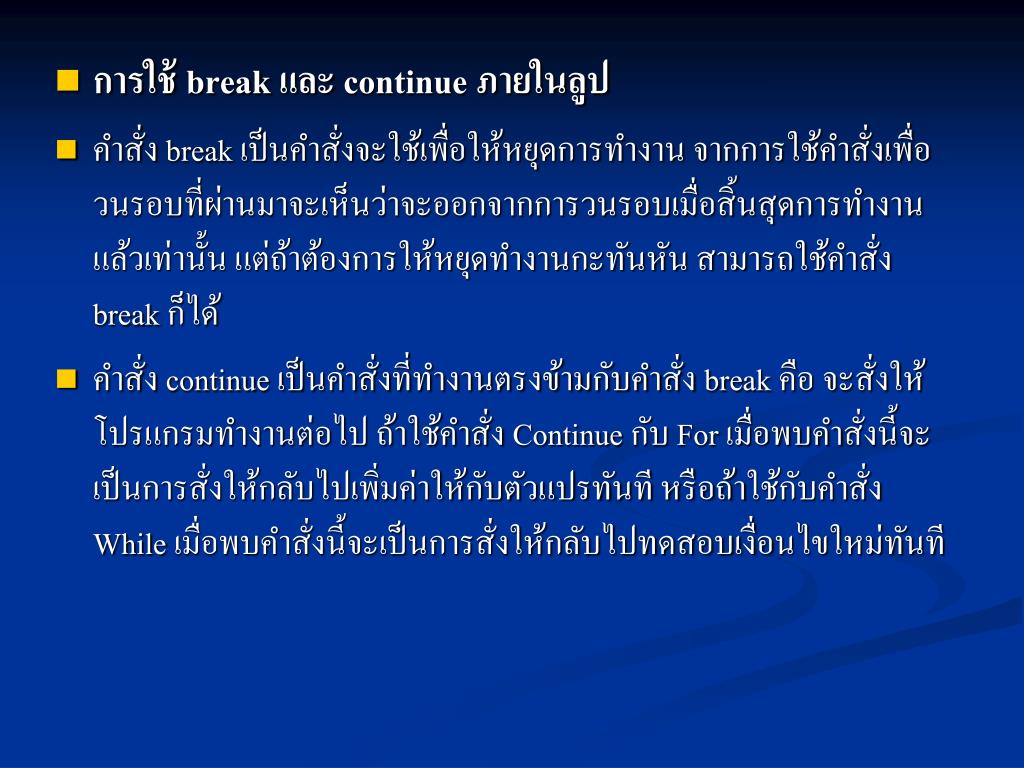 การใช้ break และ continue ภายในลูป

คำสั่ง break เป็นคำสั่งจะใช้เพื่อให้หยุดการทำงาน จากการใช้คำสั่งเพื่อวนรอบที่ผ่านมาจะเห็นว่าจะออกจากการวนรอบเมื่อสิ้นสุดการทำงานแล้วเท่านั้น แต่ถ้าต้องการให้หยุดทำงานกะทันหัน สามารถใช้คำสั่ง break ก็ได้

คำสั่ง continue เป็นคำสั่งที่ทำงานตรงข้ามกับคำสั่ง break คือ จะสั่งให้โปรแกรมทำงานต่อไป ถ้าใช้คำสั่ง Continue กับ For เมื่อพบคำสั่งนี้จะเป็นการสั่งให้กลับไปเพิ่มค่าให้กับตัวแปรทันที หรือถ้าใช้กับคำสั่ง While เมื่อพบคำสั่งนี้จะเป็นการสั่งให้กลับไปทดสอบเงื่อนไขใหม่ทันที